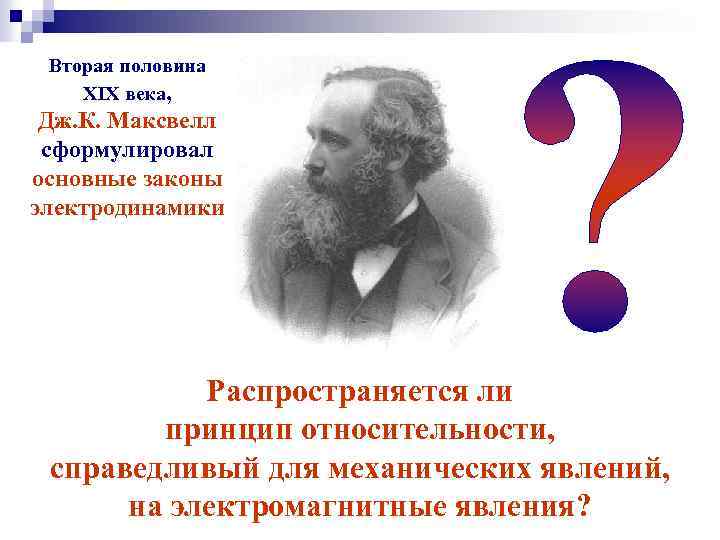 Вторая половина XIX века, Дж.К. Максвелл сформулировал основные законы электродинамики

?

Распространяется ли принцип относительности, справедливый для механических явлений, на электромагнитные явления?